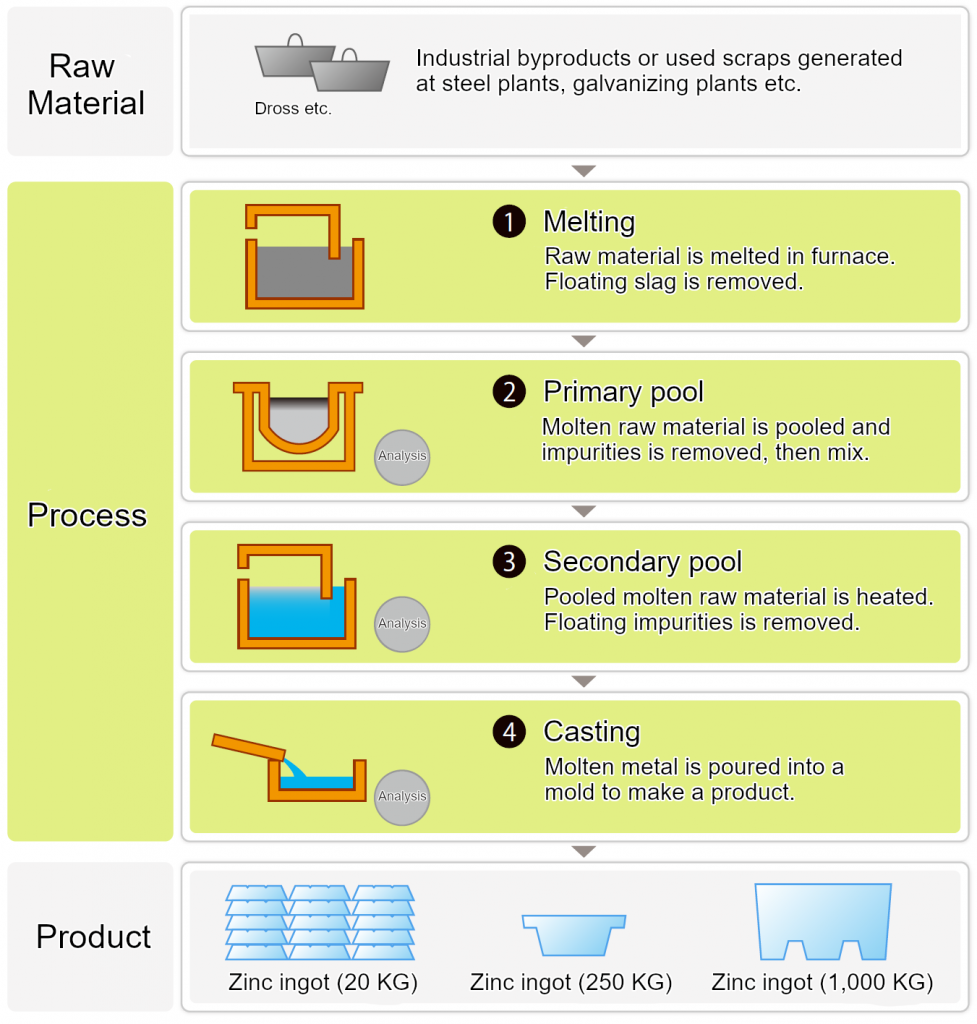 Raw Material

Dross etc.

Industrial byproducts or used scraps generated at steel plants, galvanizing plants etc.

Process

1 Melting
Raw material is melted in furnace. Floating slag is removed.

2 Primary pool
Molten raw material is pooled and impurities is removed, then mix.

Analysis

3 Secondary pool
Pooled molten raw material is heated. Floating impurities is removed.

Analysis

4 Casting
Molten metal is poured into a mold to make a product.

Analysis

Product

Zinc ingot (20 KG)

Zinc ingot (250 KG)

Zinc ingot (1,000 KG)